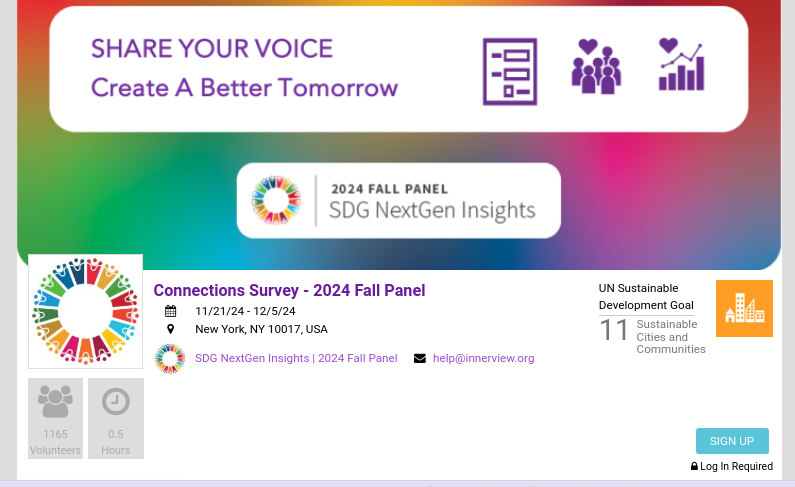 SHARE YOUR VOICE
Create A Better Tomorrow

2024 FALL PANEL
SDG NextGen Insights

Connections Survey - 2024 Fall Panel
11/21/24 - 12/5/24
New York, NY 10017, USA

SDG NextGen Insights | 2024 Fall Panel
help@innerview.org

UN Sustainable Development Goal
11 Sustainable Cities and Communities

1165 Volunteers
0.5 Hours

SIGN UP
Log In Required